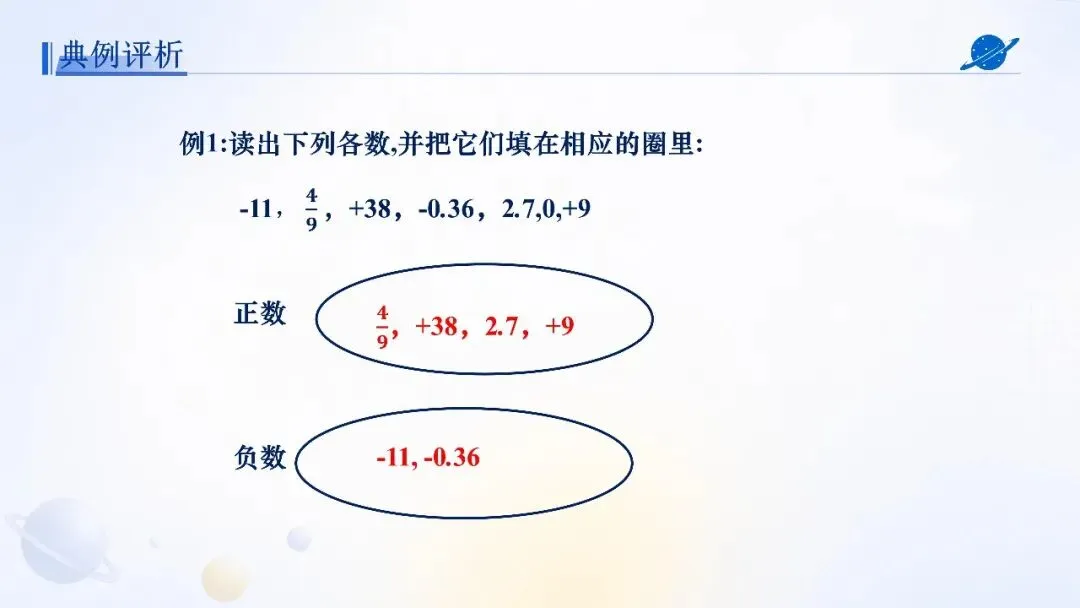 典例评析

例1:读出下列各数,并把它们填在相应的圈里:

-11，$\frac{4}{9}$，+38，-0.36，2.7,0,+9

正数

$\frac{4}{9}$，+38，2.7，+9

负数

-11, -0.36